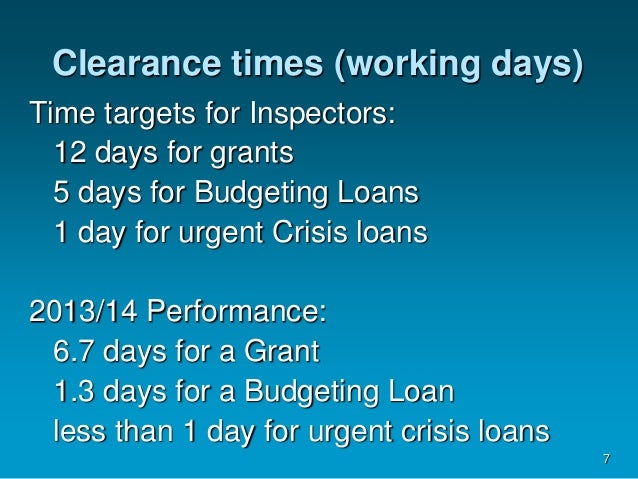 Clearance times (working days)

Time targets for Inspectors:
12 days for grants
5 days for Budgeting Loans
1 day for urgent Crisis loans

2013/14 Performance:
6.7 days for a Grant
1.3 days for a Budgeting Loan
less than 1 day for urgent crisis loans

7